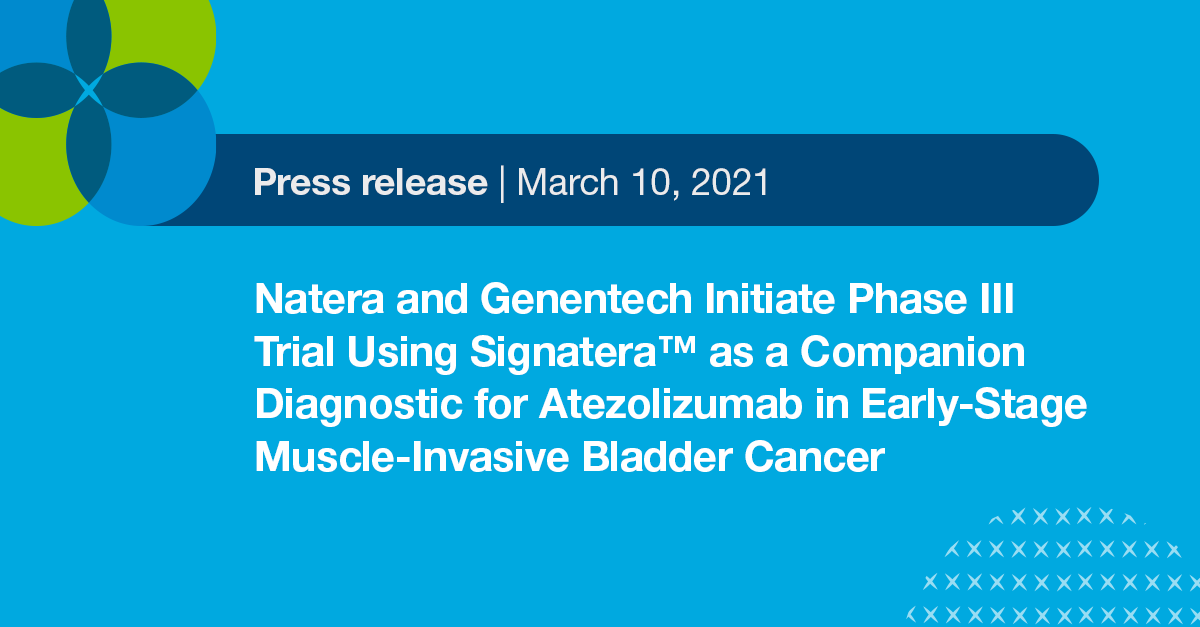 Press release | March 10, 2021

Natera and Genentech Initiate Phase III Trial Using Signatera™ as a Companion Diagnostic for Atezolizumab in Early-Stage Muscle-Invasive Bladder Cancer